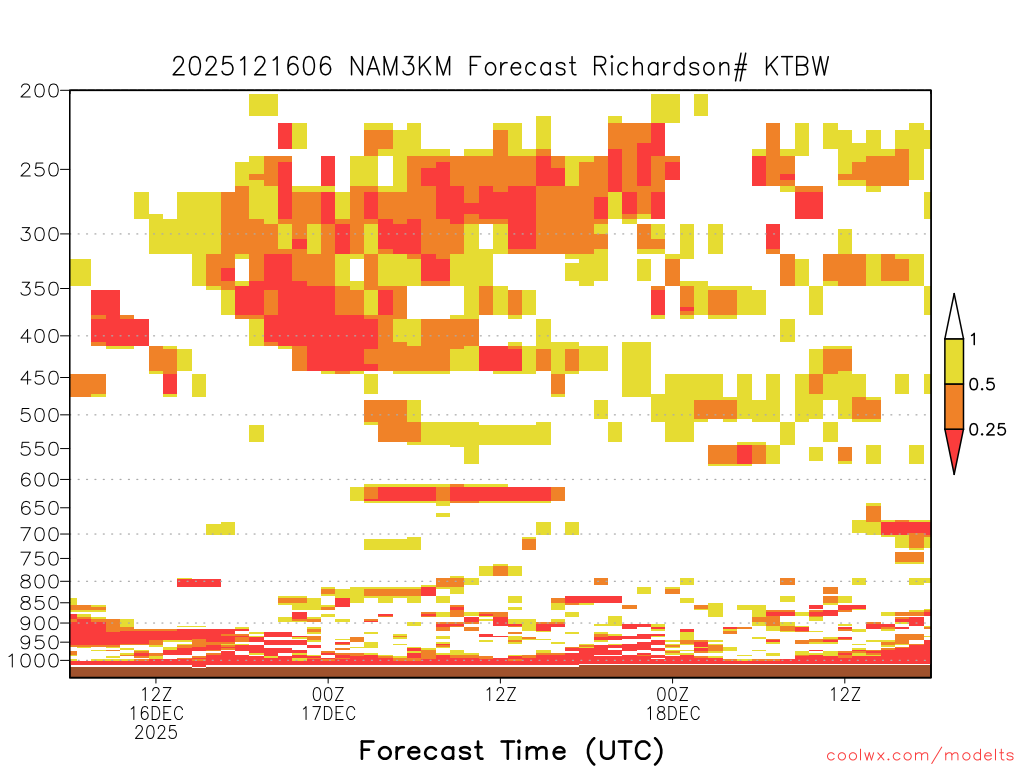 2025121606 NAM3KM Forecast Richardson# KTBW

200
250
300
350
400
450
500
550
600
650
700
750
800
850
900
950
1000

1
0.5
0.25

12Z
16DEC
2025

00Z
17DEC

12Z

00Z
18DEC

12Z

Forecast Time (UTC)

coolwx.com/modelts